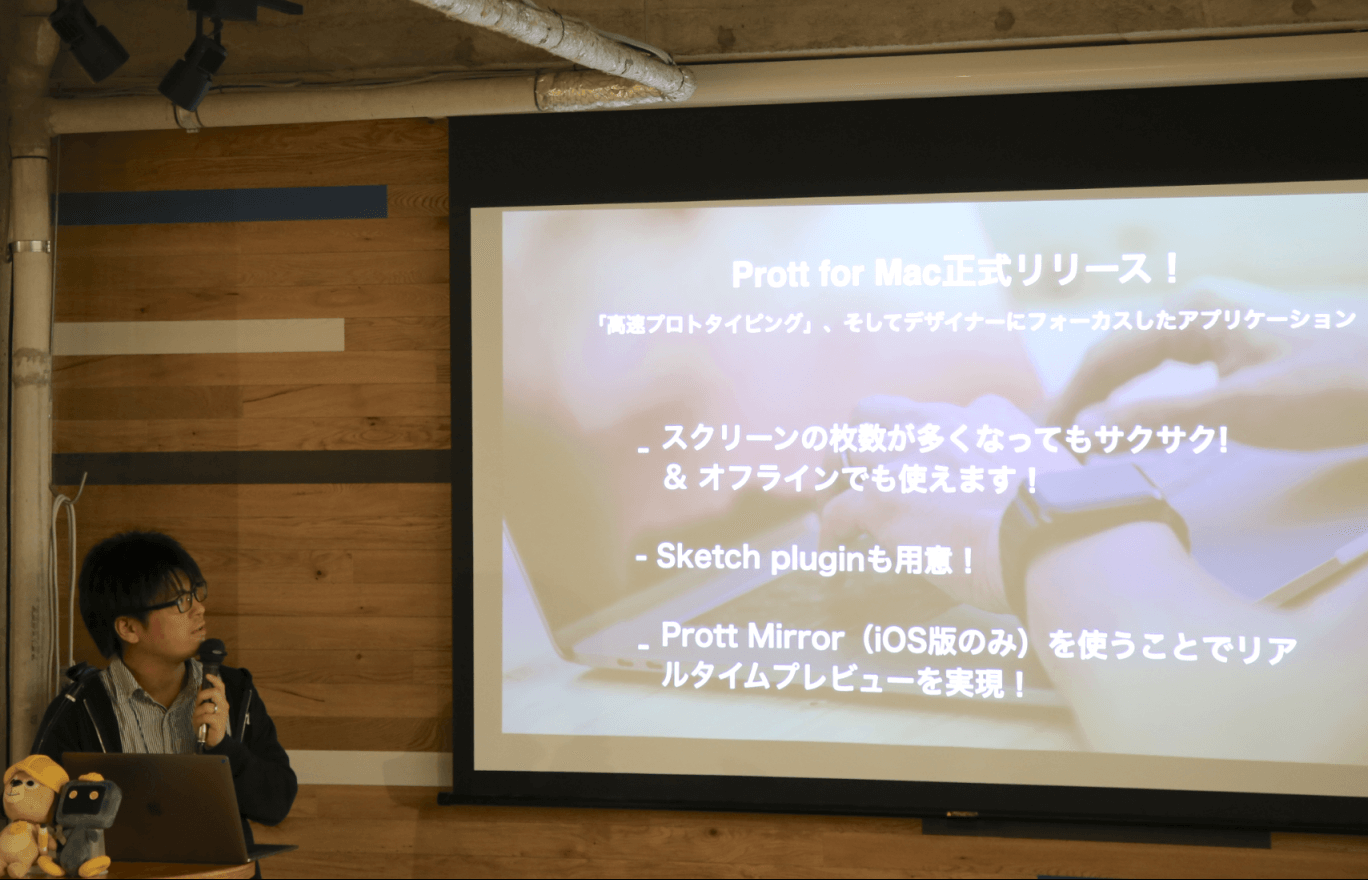 Prott for Mac正式リリース！

「高速プロトタイピング」、そしてデザイナーにフォーカスしたアプリケーション

- スクリーンの枚数が多くなってもサクサク! & オフラインでも使えます！

- Sketch pluginも用意！

- Prott Mirror（iOS版のみ）を使うことでリアルタイムプレビューを実現！